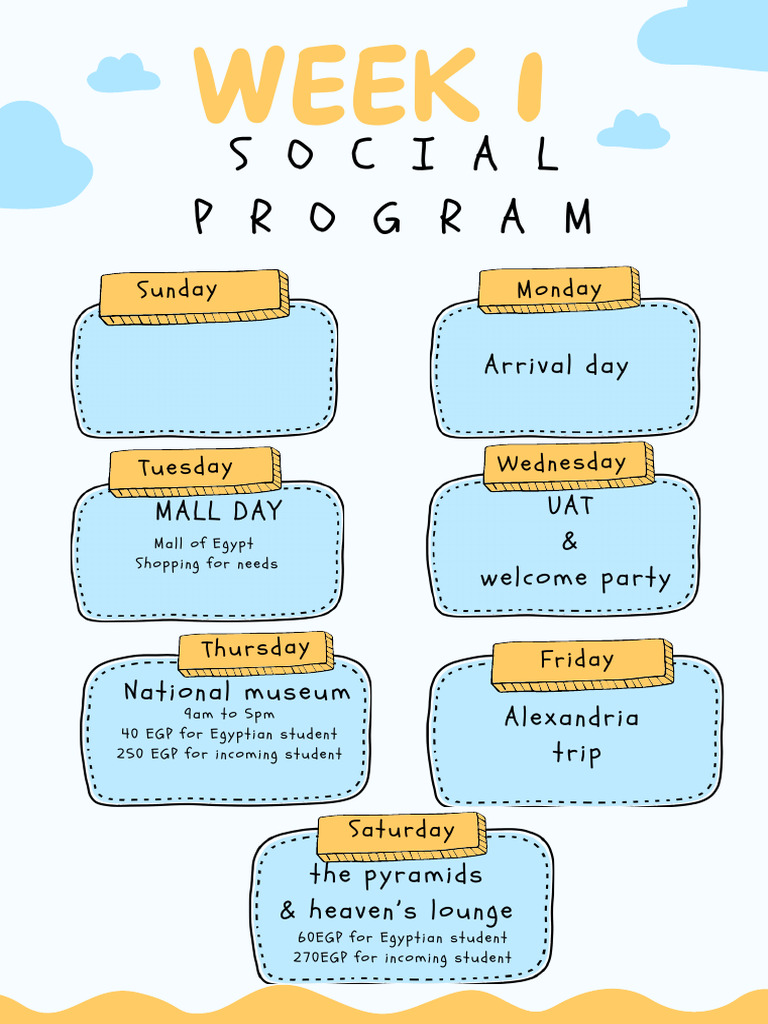 WEEK 1
SOCIAL PROGRAM

Sunday

Monday
Arrival day

Tuesday
MALL DAY
Mall of Egypt
Shopping for needs

Wednesday
UAT
&
welcome party

Thursday
National museum
9am to 5pm
40 EGP for Egyptian student
250 EGP for incoming student

Friday
Alexandria trip

Saturday
the pyramids
& heaven's lounge
60EGP for Egyptian student
270EGP for incoming student